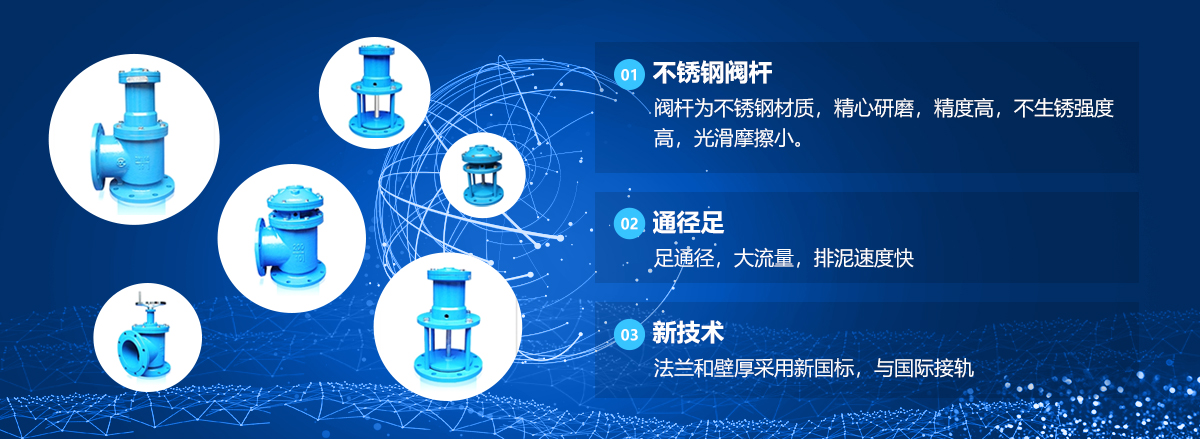 01 不锈钢阀杆
阀杆为不锈钢材质，精心研磨，精度高，不生锈强度高，光滑摩擦小。

02 通径足
足通径，大流量，排泥速度快

03 新技术
法兰和壁厚采用新国标，与国际接轨